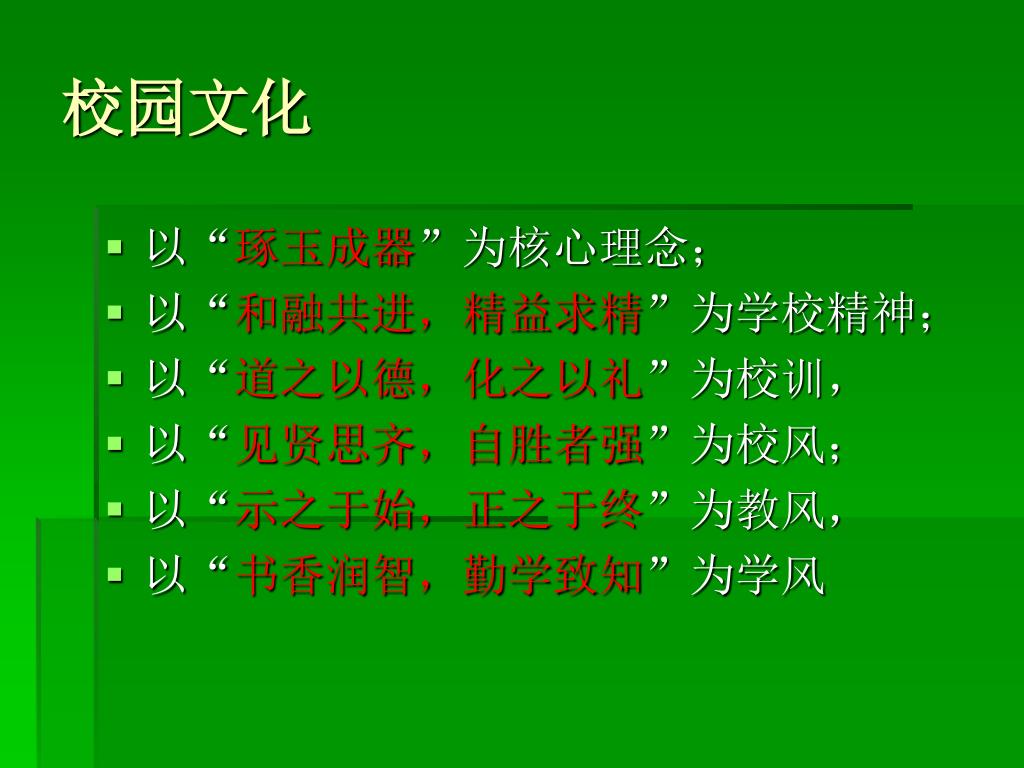 校园文化

- 以“琢玉成器”为核心理念；
- 以“和融共进，精益求精”为学校精神；
- 以“道之以德，化之以礼”为校训，
- 以“见贤思齐，自胜者强”为校风；
- 以“示之于始，正之于终”为教风，
- 以“书香润智，勤学致知”为学风